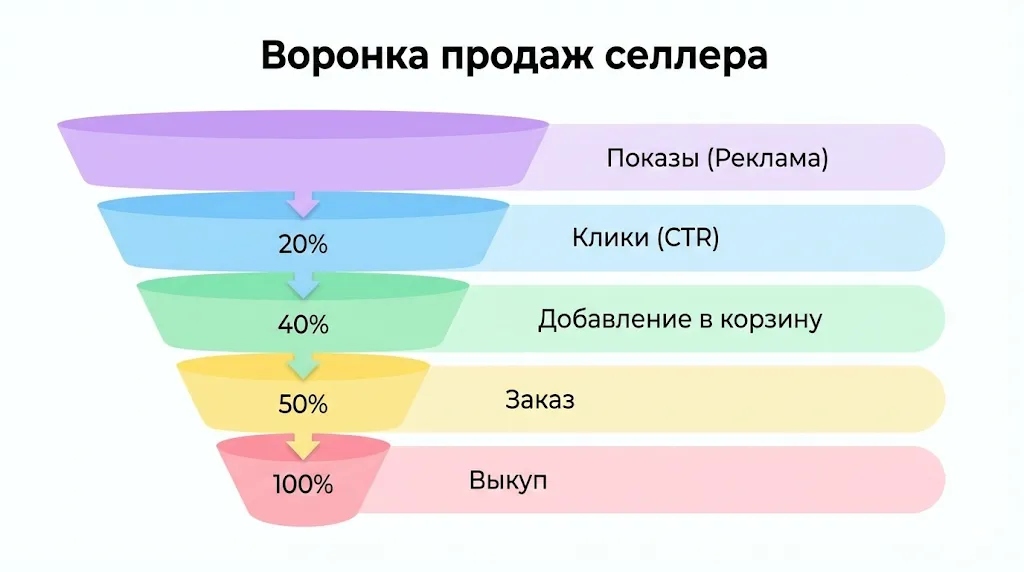 Воронка продаж селлера

Показы (Реклама)

20%

Клики (CTR)

40%

Добавление в корзину

50%

Заказ

100%

Выкуп